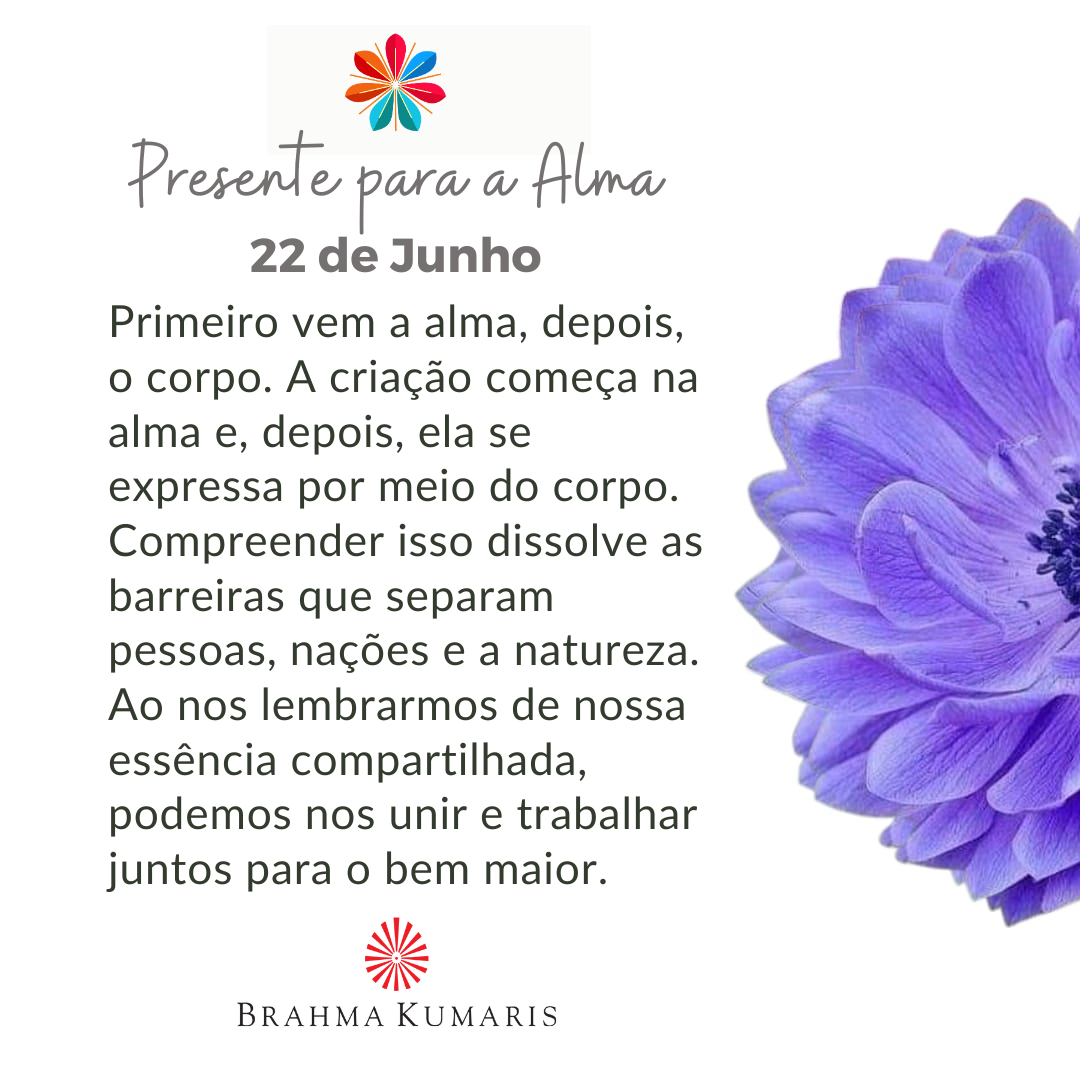 Presente para a Alma
22 de Junho

Primeiro vem a alma, depois, o corpo. A criação começa na alma e, depois, ela se expressa por meio do corpo. Compreender isso dissolve as barreiras que separam pessoas, nações e a natureza. Ao nos lembrarmos de nossa essência compartilhada, podemos nos unir e trabalhar juntos para o bem maior.

BRAHMA KUMARIS